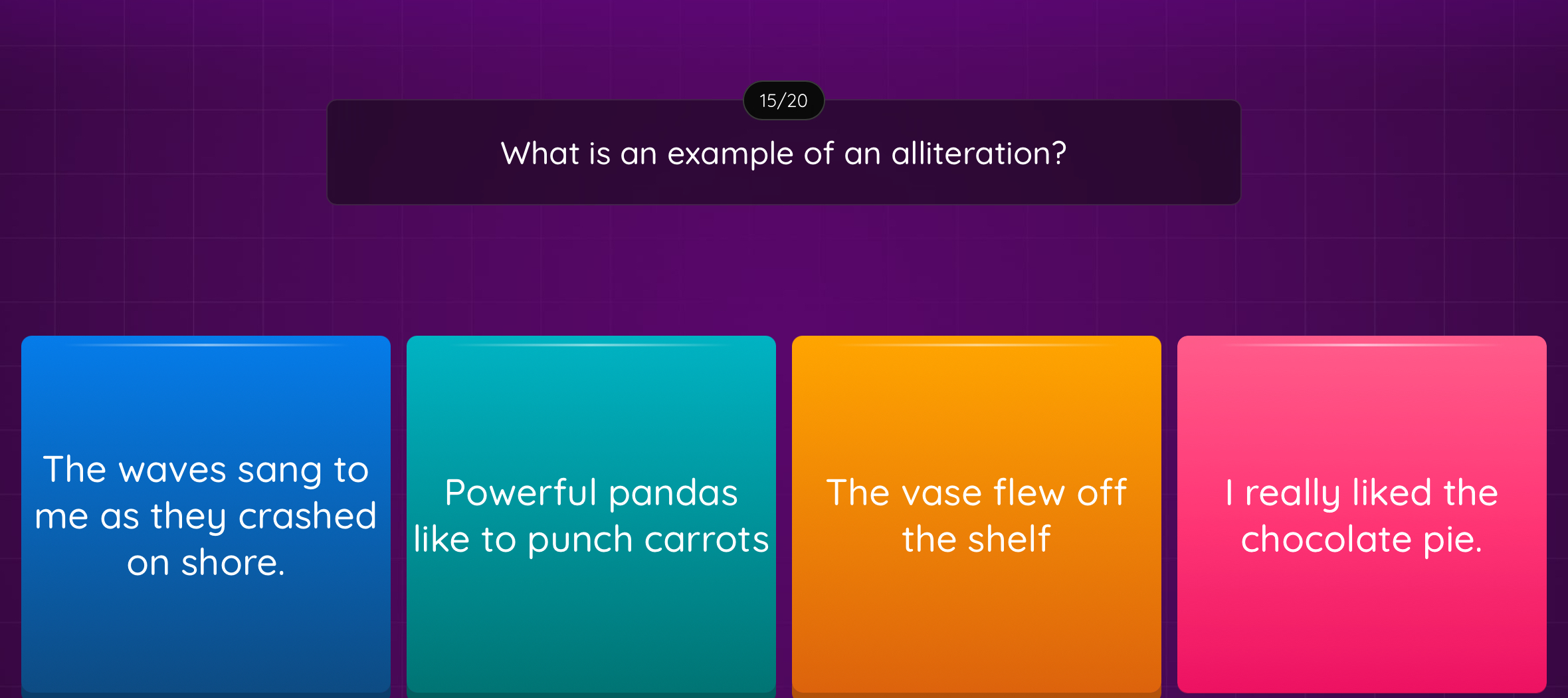 15/20

What is an example of an alliteration?

The waves sang to me as they crashed on shore.

Powerful pandas like to punch carrots

The vase flew off the shelf

I really liked the chocolate pie.